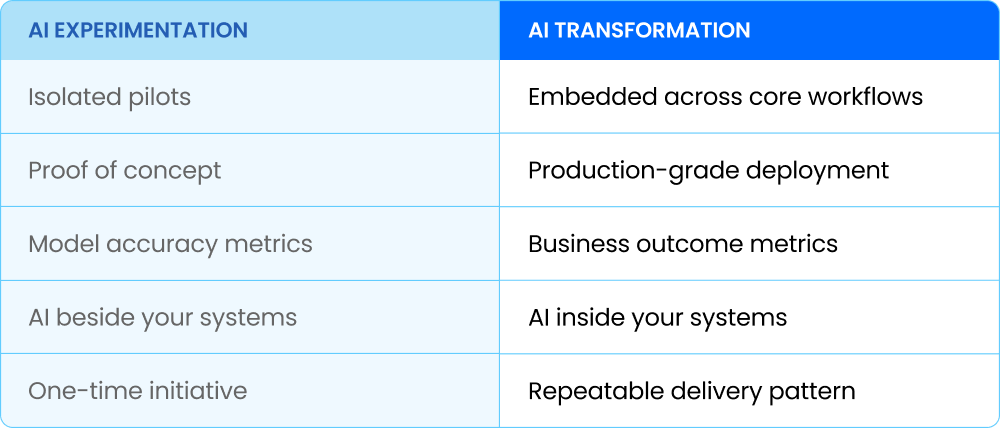 | AI EXPERIMENTATION | AI TRANSFORMATION |
|---|---|
| Isolated pilots | Embedded across core workflows |
| Proof of concept | Production-grade deployment |
| Model accuracy metrics | Business outcome metrics |
| AI beside your systems | AI inside your systems |
| One-time initiative | Repeatable delivery pattern |